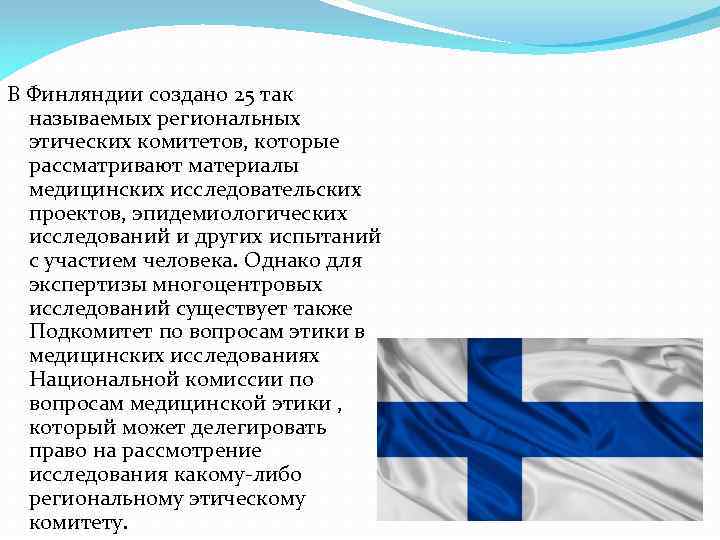 В Финляндии создано 25 так называемых региональных этических комитетов, которые рассматривают материалы медицинских исследовательских проектов, эпидемиологических исследований и других испытаний с участием человека. Однако для экспертизы многоцентровых исследований существует также Подкомитет по вопросам этики в медицинских исследованиях Национальной комиссии по вопросам медицинской этики , который может делегировать право на рассмотрение исследования какому-либо региональному этическому комитету.